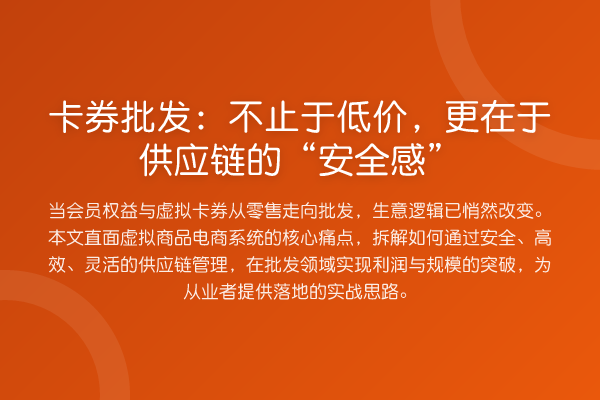 卡券批发：不止于低价，更在于供应链的“安全感”

当会员权益与虚拟卡券从零售走向批发，生意逻辑已悄然改变。本文直面虚拟商品电商系统的核心痛点，拆解如何通过安全、高效、灵活的供应链管理，在批发领域实现利润与规模的突破，为从业者提供落地的实战思路。